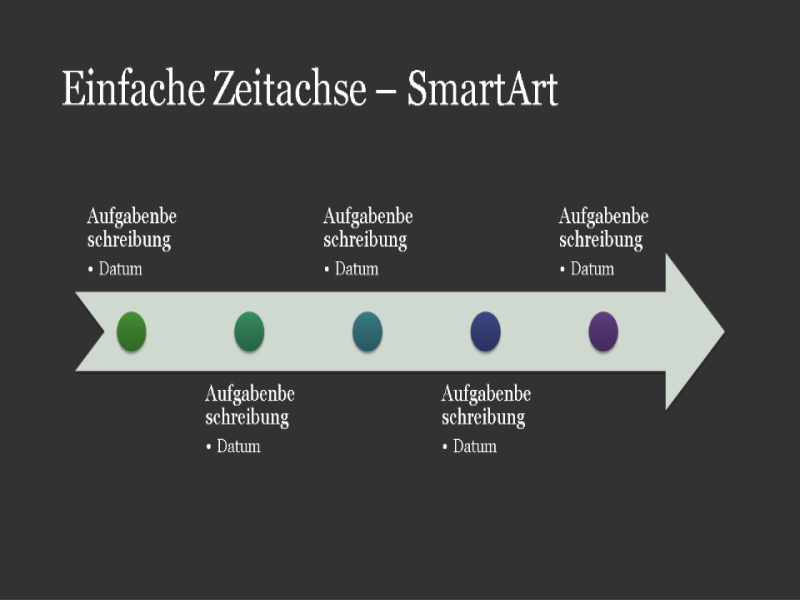 Einfache Zeitachse – SmartArt

Aufgabenbeschreibung
• Datum

Aufgabenbeschreibung
• Datum

Aufgabenbeschreibung
• Datum

Aufgabenbeschreibung
• Datum

Aufgabenbeschreibung
• Datum